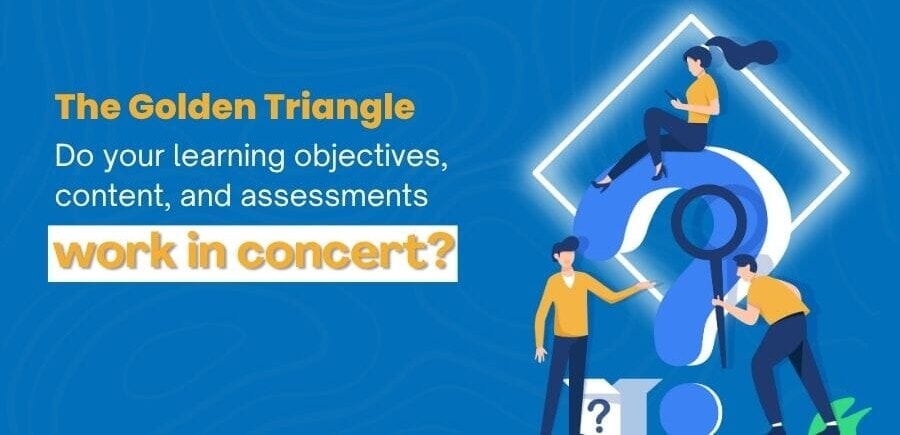 The Golden Triangle

Do your learning objectives, content, and assessments

work in concert?

?